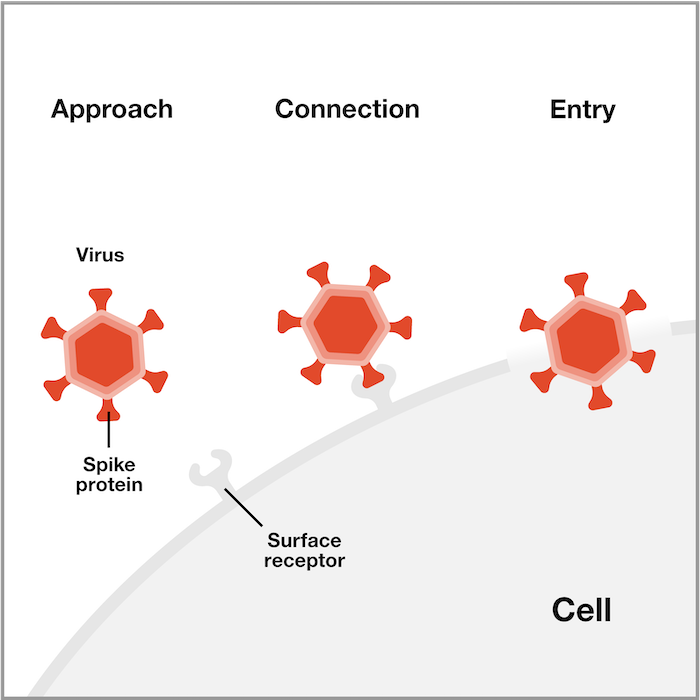 Approach

Connection

Entry

Virus

Spike protein

Surface receptor

Cell